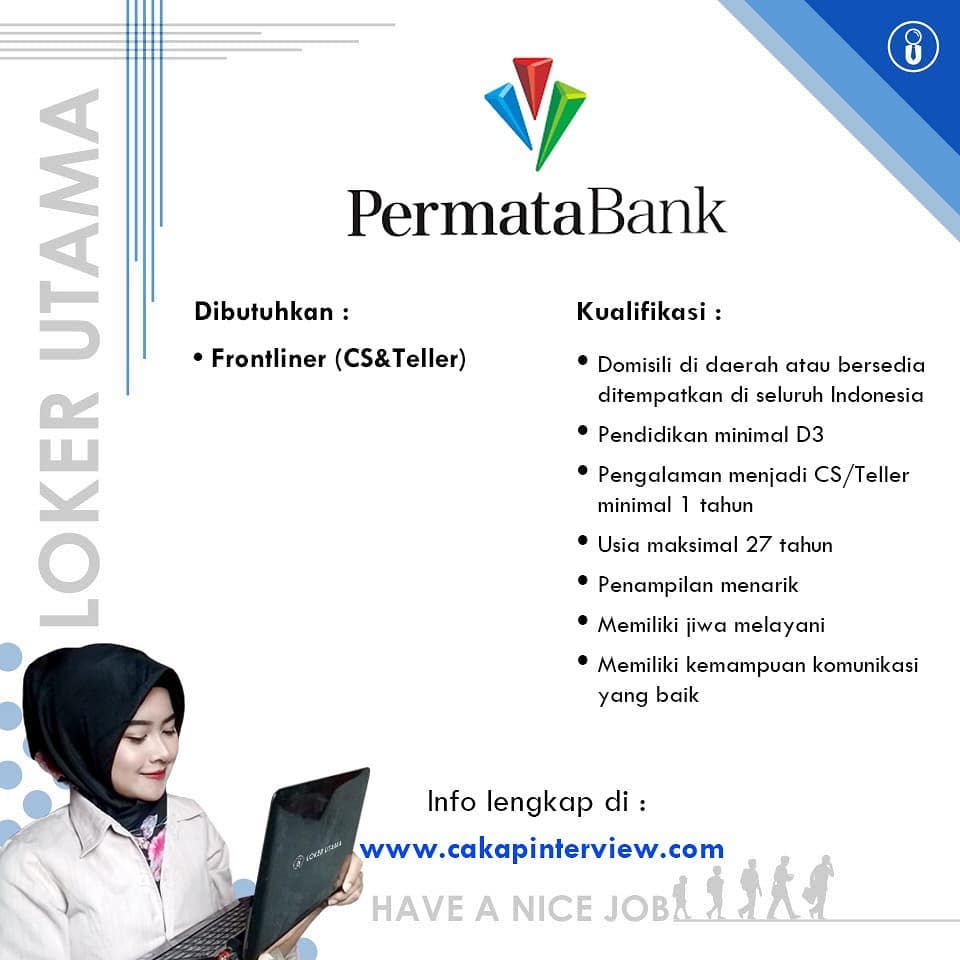 LOKER UTAMA

PermataBank

Dibutuhkan :

• Frontliner (CS&Teller)

Kualifikasi :

• Domisili di daerah atau bersedia ditempatkan di seluruh Indonesia
• Pendidikan minimal D3
• Pengalaman menjadi CS/Teller minimal 1 tahun
• Usia maksimal 27 tahun
• Penampilan menarik
• Memiliki jiwa melayani
• Memiliki kemampuan komunikasi yang baik

LOKER UTAMA

Info lengkap di :
www.cakapinterview.com

HAVE A NICE JOB